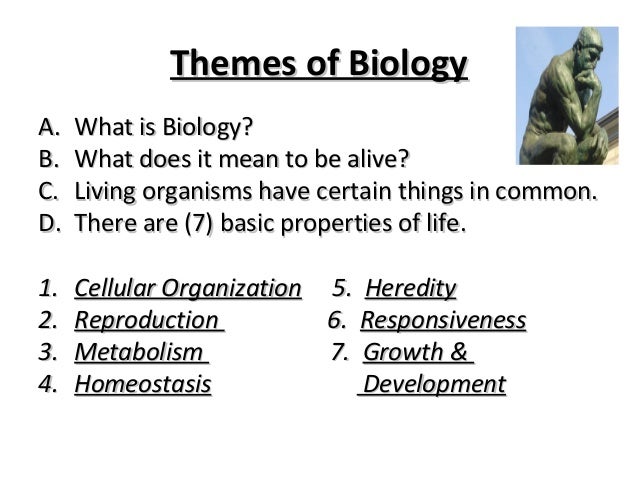 Themes of Biology

A. What is Biology?
B. What does it mean to be alive?
C. Living organisms have certain things in common.
D. There are (7) basic properties of life.

1. Cellular Organization
2. Reproduction
3. Metabolism
4. Homeostasis

5. Heredity
6. Responsiveness
7. Growth & Development